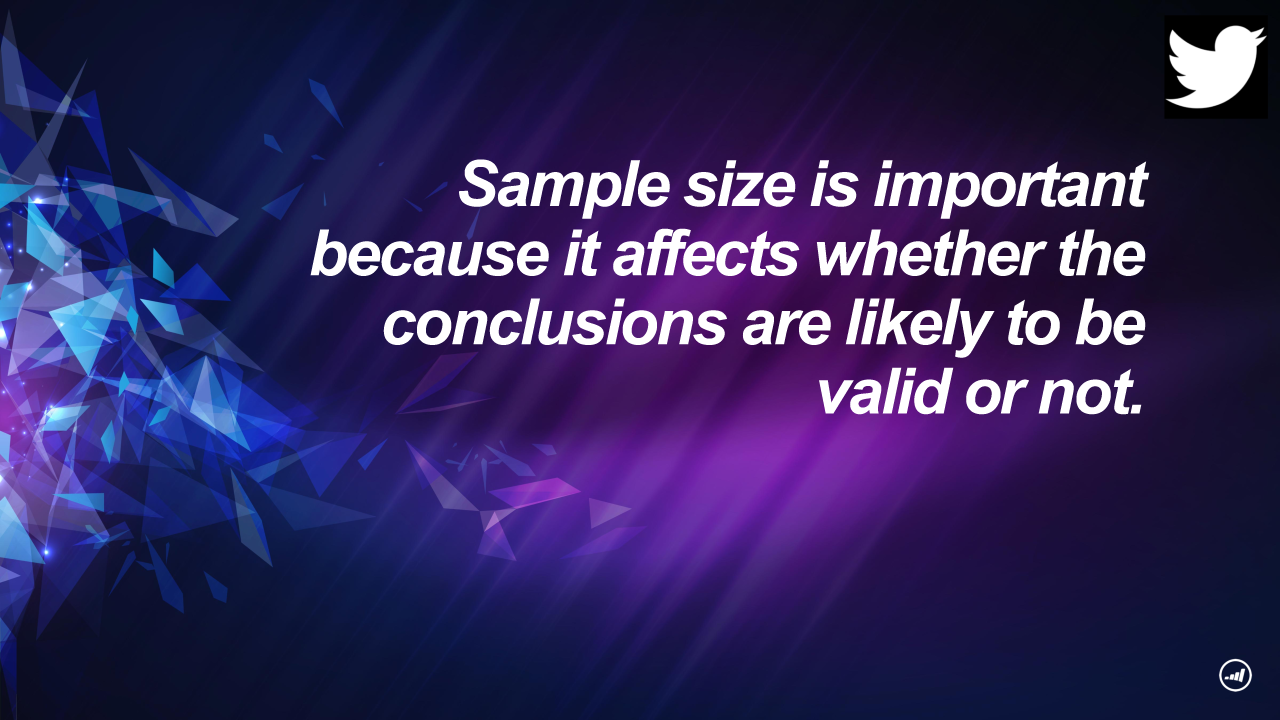 Sample size is important because it affects whether the conclusions are likely to be valid or not.